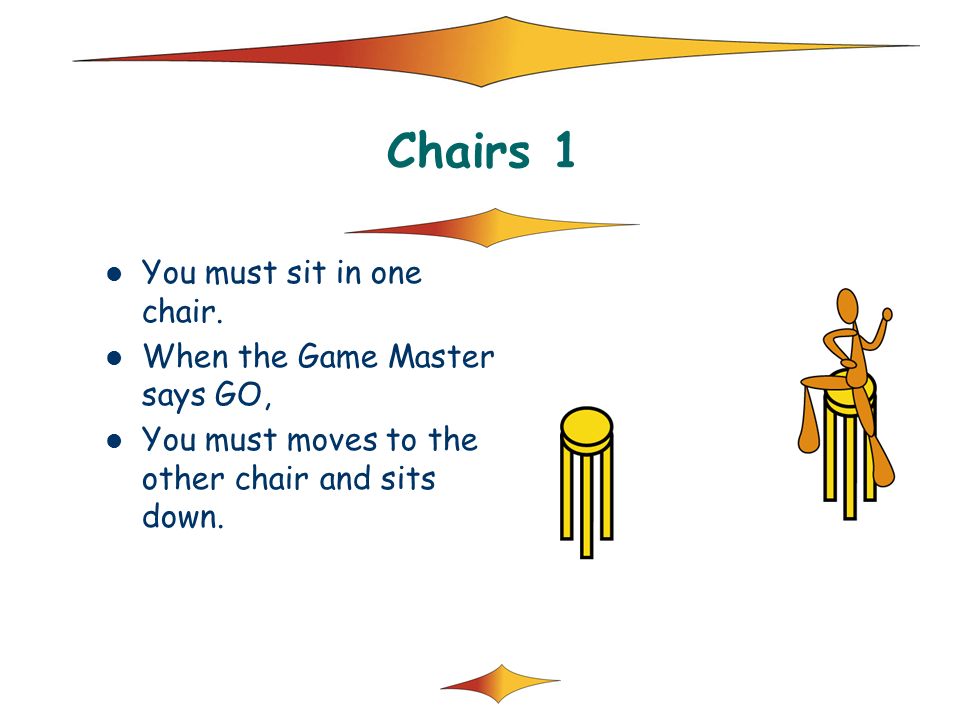 Chairs 1

- You must sit in one chair.
- When the Game Master says GO,
- You must moves to the other chair and sits down.